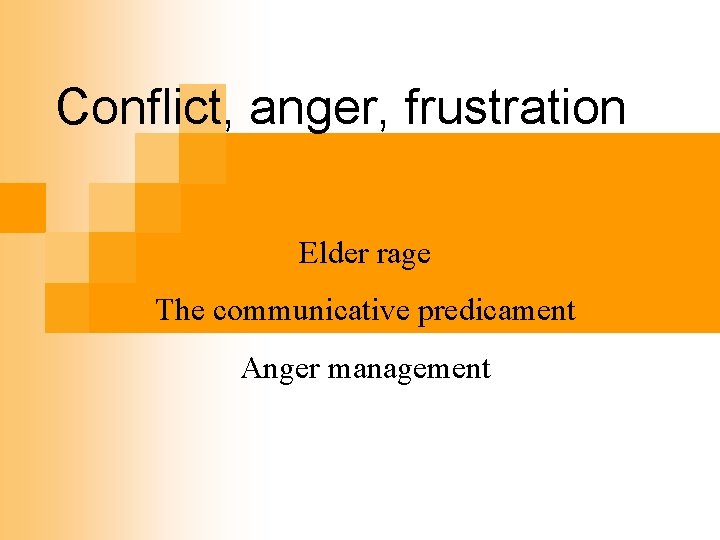 Conflict, anger, frustration

Elder rage

The communicative predicament

Anger management